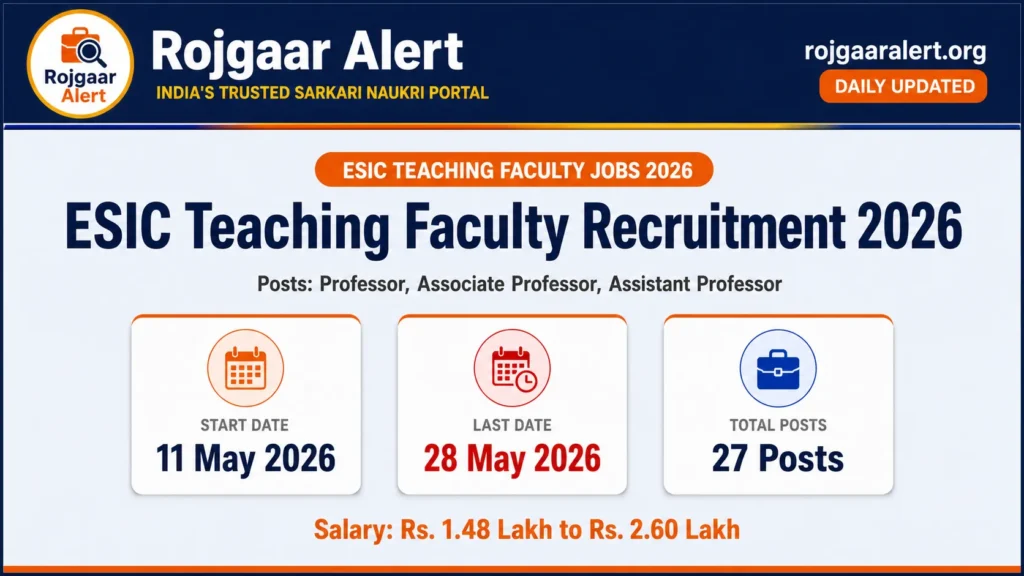 Rojgaar Alert

Rojgaar Alert
INDIA'S TRUSTED SARKARI NAUKRI PORTAL

rojgaaralert.org
DAILY UPDATED

ESIC TEACHING FACULTY JOBS 2026

ESIC Teaching Faculty Recruitment 2026

Posts: Professor, Associate Professor, Assistant Professor

START DATE
11 May 2026

LAST DATE
28 May 2026

TOTAL POSTS
27 Posts

Salary: Rs. 1.48 Lakh to Rs. 2.60 Lakh